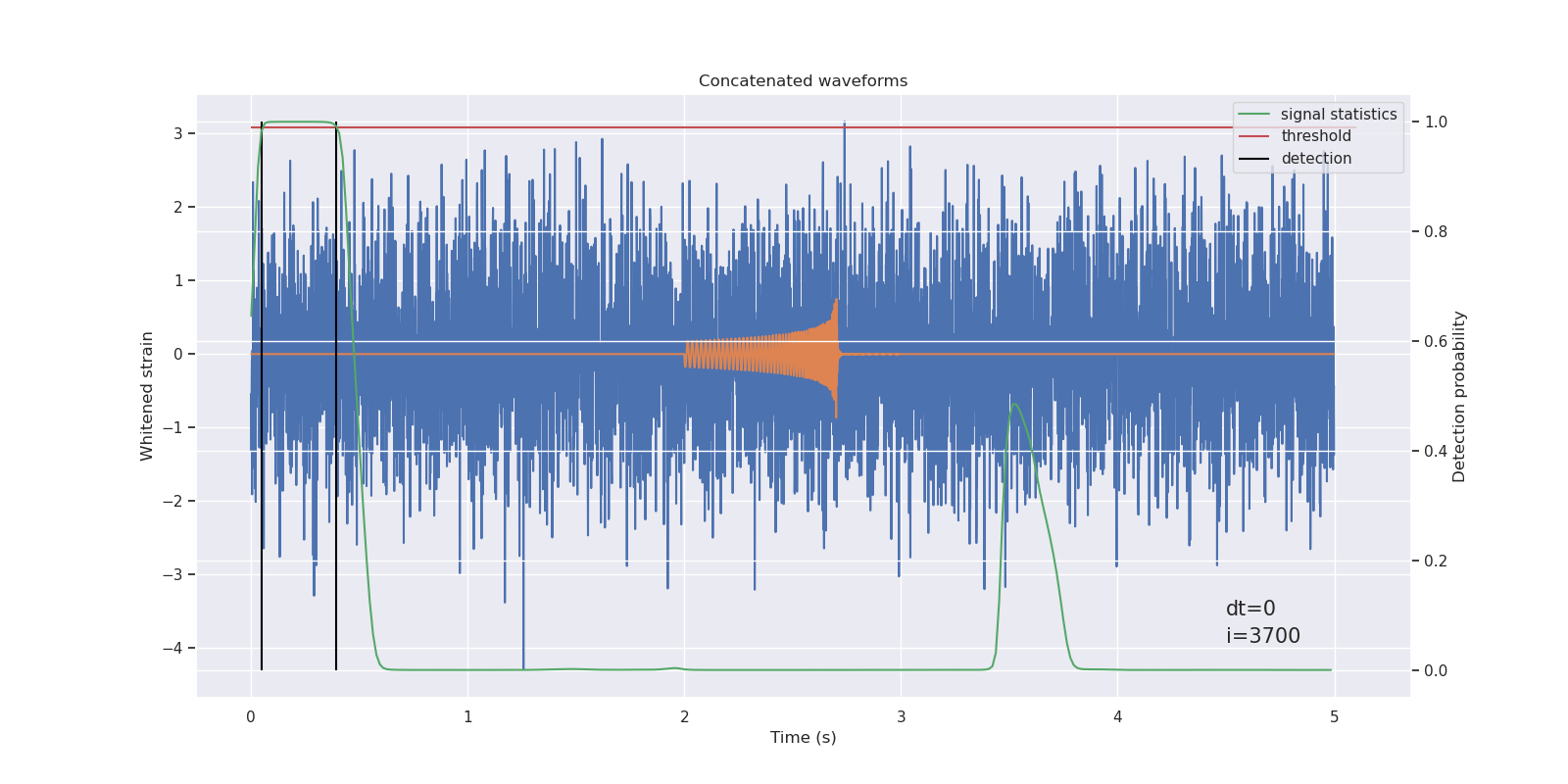 Concatenated waveforms

signal statistics
threshold
detection

Whitened strain

3
2
1
0
−1
−2
−3
−4

Detection probability

1.0
0.8
0.6
0.4
0.2
0.0

dt=0
i=3700

0
1
2
3
4
5

Time (s)